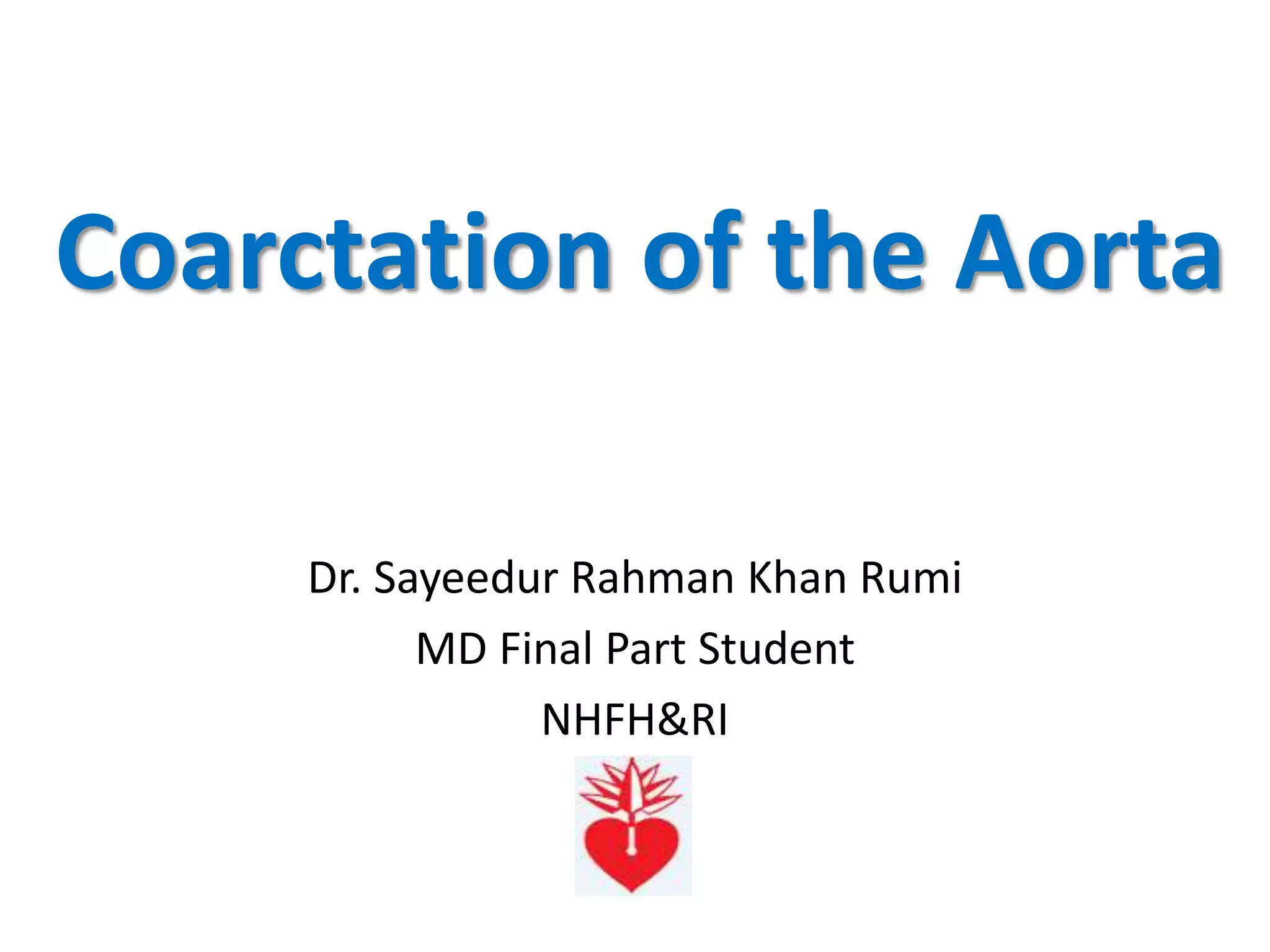 Coarctation of the Aorta

Dr. Sayeedur Rahman Khan Rumi

MD Final Part Student

NHFH&RI